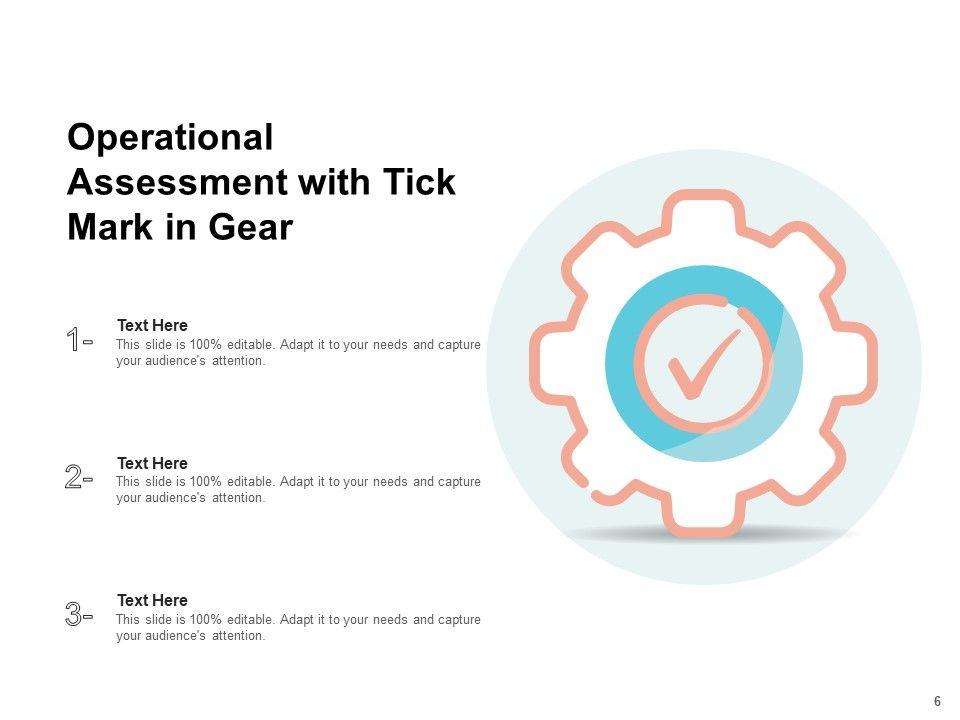 Operational Assessment with Tick Mark in Gear

1-

Text Here
This slide is 100% editable. Adapt it to your needs and capture your audience's attention.

2-

Text Here
This slide is 100% editable. Adapt it to your needs and capture your audience's attention.

3-

Text Here
This slide is 100% editable. Adapt it to your needs and capture your audience's attention.

6